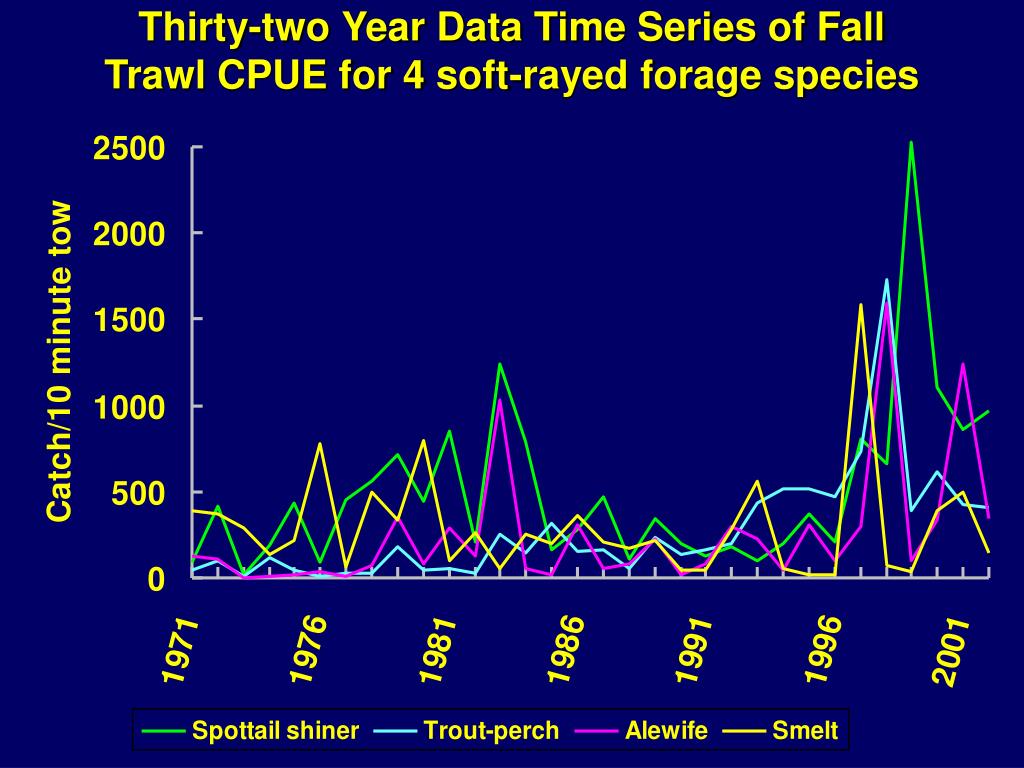 Thirty-two Year Data Time Series of Fall Trawl CPUE for 4 soft-rayed forage species

Catch/10 minute tow

2500
2000
1500
1000
500
0

1971
1976
1981
1986
1991
1996
2001

Spottail shiner
Trout-perch
Alewife
Smelt